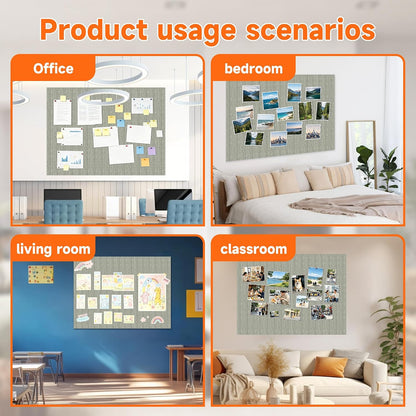 Product usage scenarios

Office

bedroom

living room

classroom